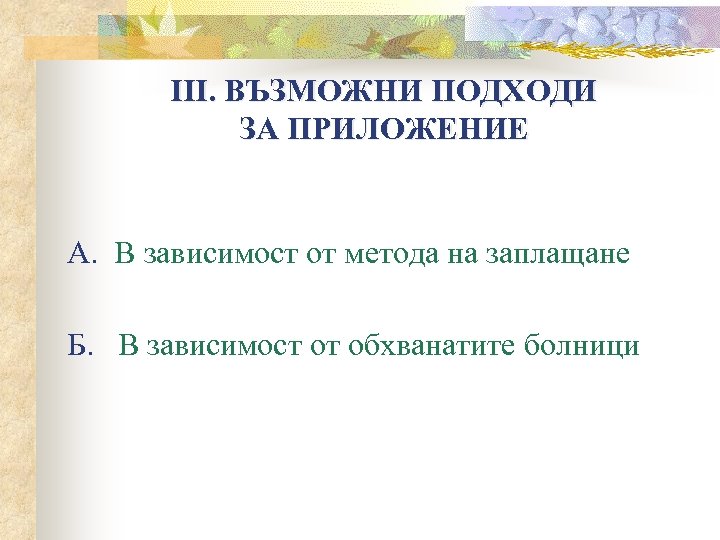 III. ВЪЗМОЖНИ ПОДХОДИ ЗА ПРИЛОЖЕНИЕ

А. В зависимост от метода на заплащане

Б. В зависимост от обхванатите болници